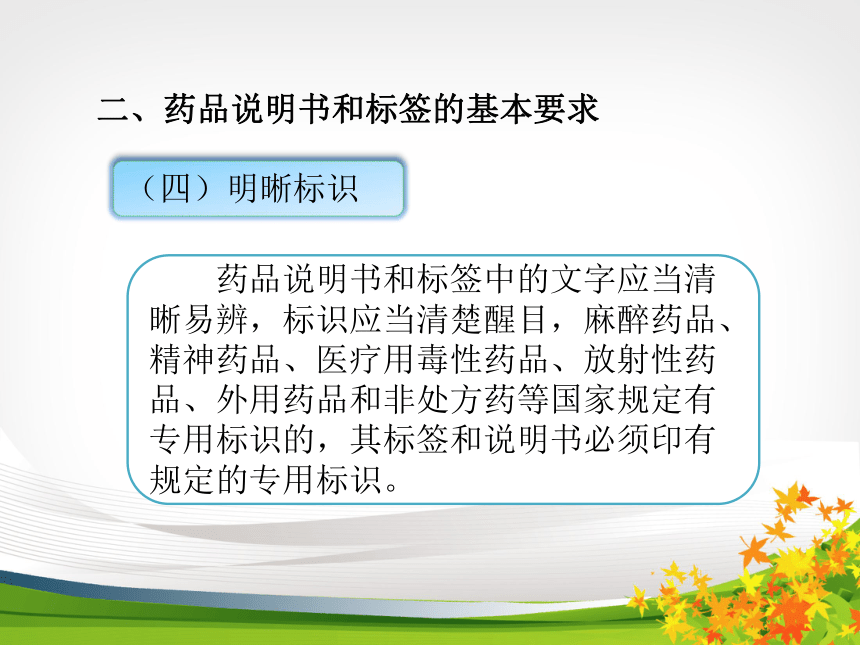 二、药品说明书和标签的基本要求

（四）明晰标识

药品说明书和标签中的文字应当清晰易辨，标识应当清楚醒目，麻醉药品、精神药品、医疗用毒性药品、放射性药品、外用药品和非处方药等国家规定有专用标识的，其标签和说明书必须印有规定的专用标识。